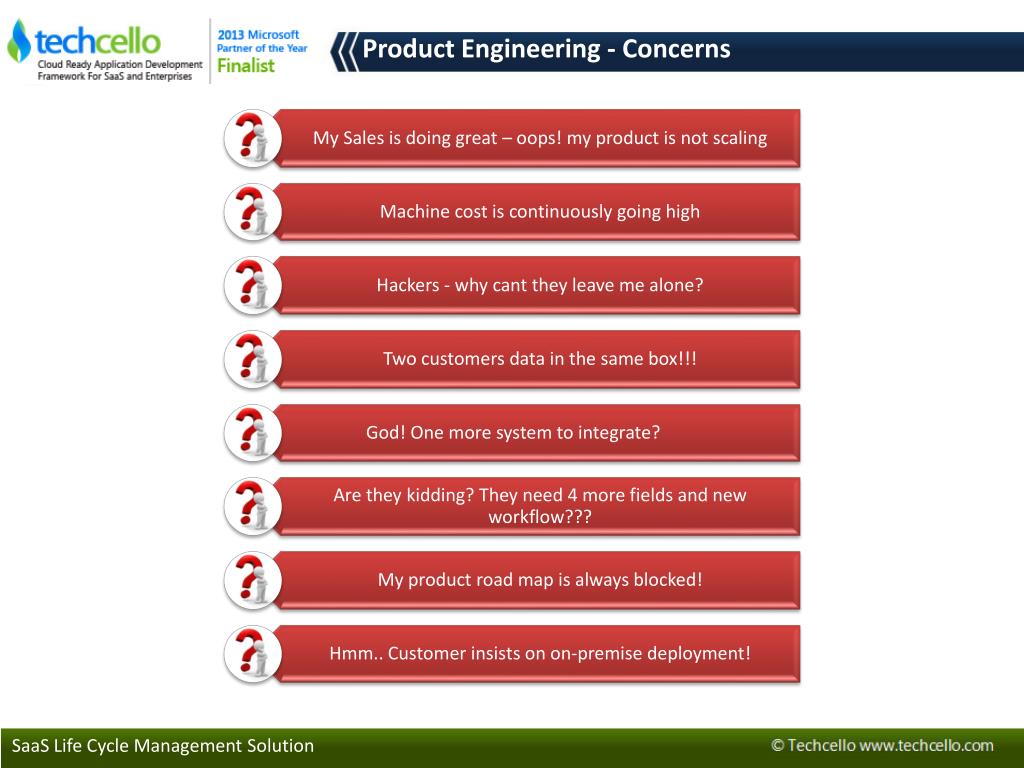 techcello
Cloud Ready Application Development Framework For SaaS and Enterprises

2013 Microsoft Partner of the Year Finalist

Product Engineering - Concerns

My Sales is doing great – oops! my product is not scaling

Machine cost is continuously going high

Hackers - why cant they leave me alone?

Two customers data in the same box!!!

God! One more system to integrate?

Are they kidding? They need 4 more fields and new workflow???

My product road map is always blocked!

Hmm.. Customer insists on on-premise deployment!

SaaS Life Cycle Management Solution

© Techcello www.techcello.com